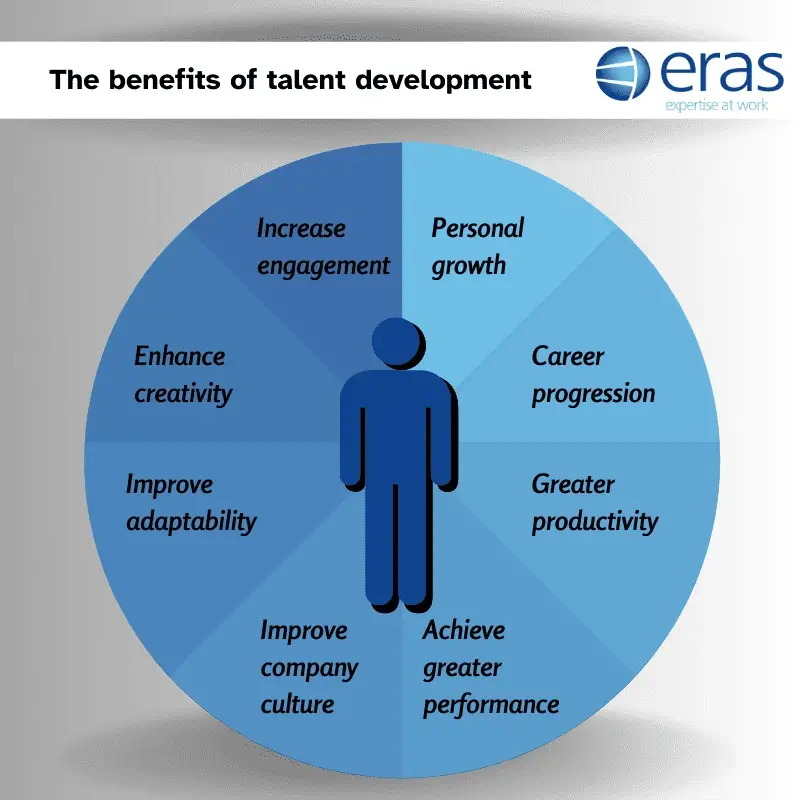 The benefits of talent development

eras
expertise at work

Personal growth

Career progression

Greater productivity

Achieve greater performance

Improve company culture

Improve adaptability

Enhance creativity

Increase engagement